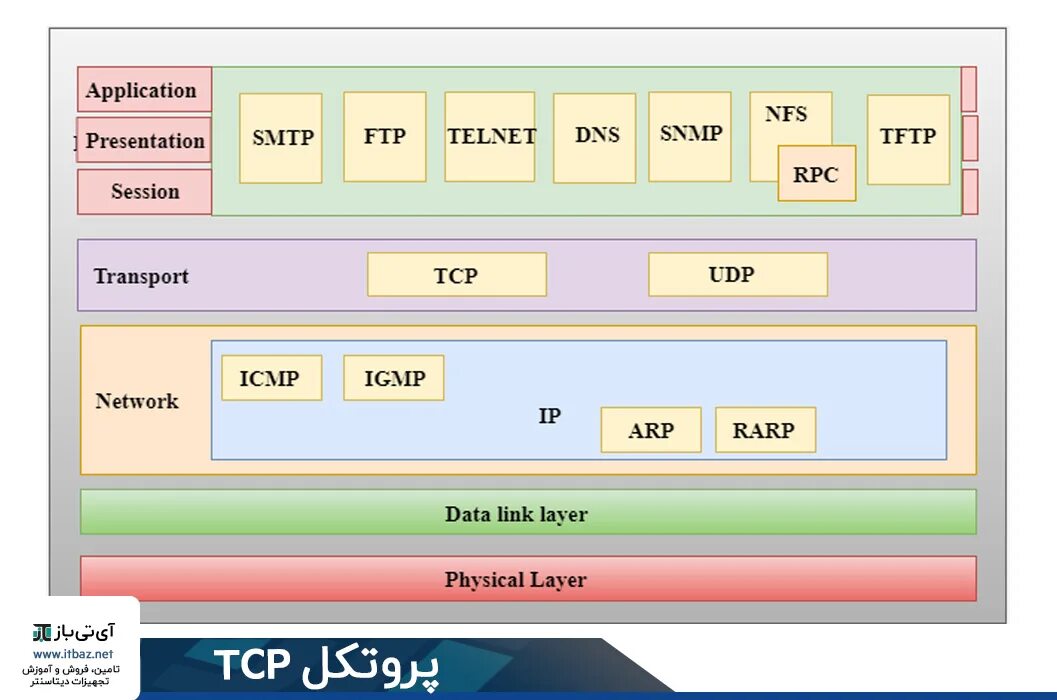 Application
Presentation
Session
SMTP
FTP
TELNET
DNS
SNMP
NFS
RPC
TFTP
Transport
TCP
UDP
Network
ICMP
IGMP
IP
ARP
RARP
Data link layer
Physical Layer

آی‌تی‌باز
www.itbaz.net
تامین، فروش و آموزش تجهیزات دیتاسنتر

پروتکل TCP